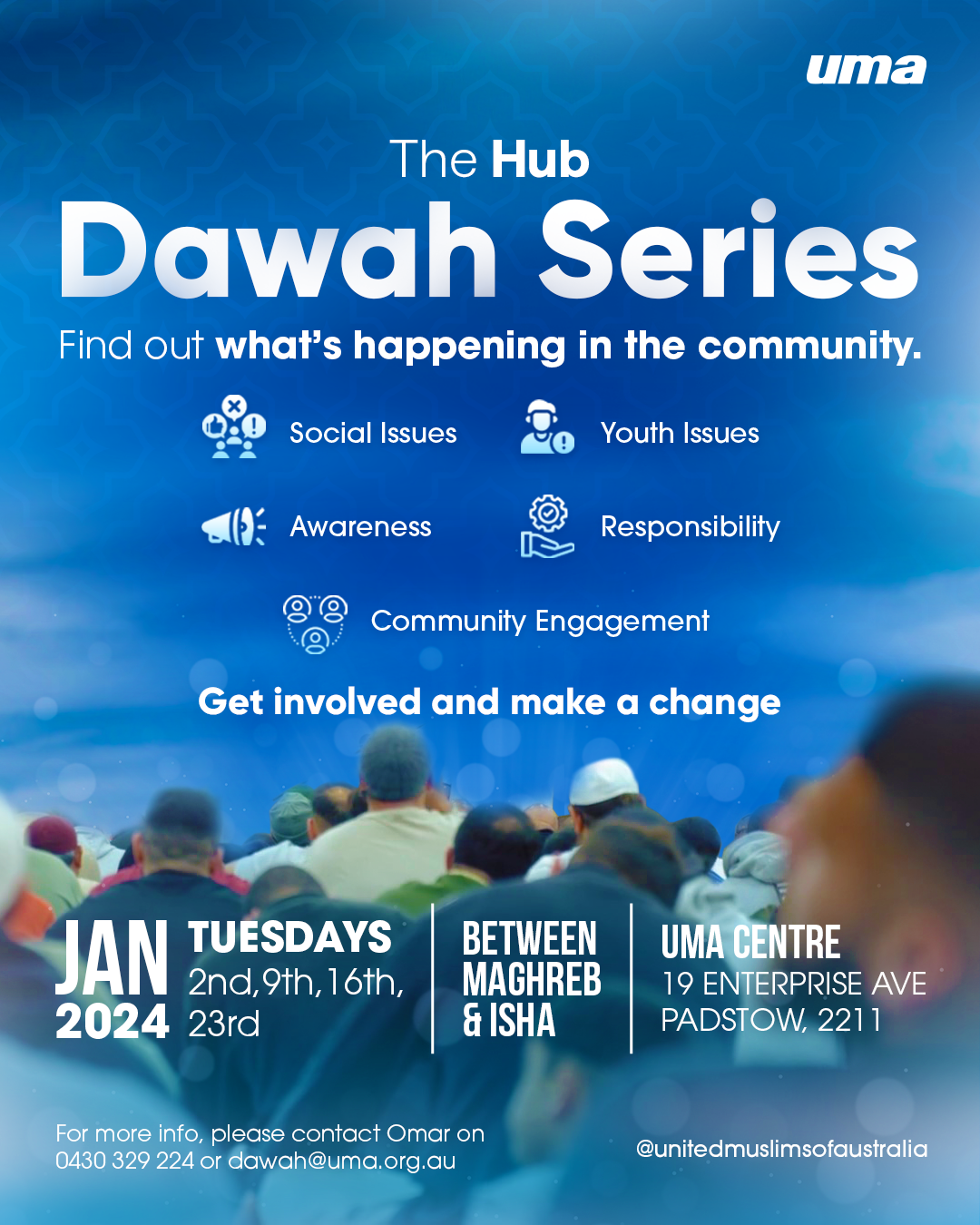 uma

The Hub
Dawah Series

Find out what's happening in the community.

Social Issues
Youth Issues
Awareness
Responsibility
Community Engagement

Get involved and make a change

JAN 2024
TUESDAYS
2nd, 9th, 16th, 23rd

BETWEEN MAGHREB & ISHA

UMA CENTRE
19 ENTERPRISE AVE
PADSTOW, 2211

For more info, please contact Omar on 0430 329 224 or dawah@uma.org.au

@unitedmuslimsofaustralia